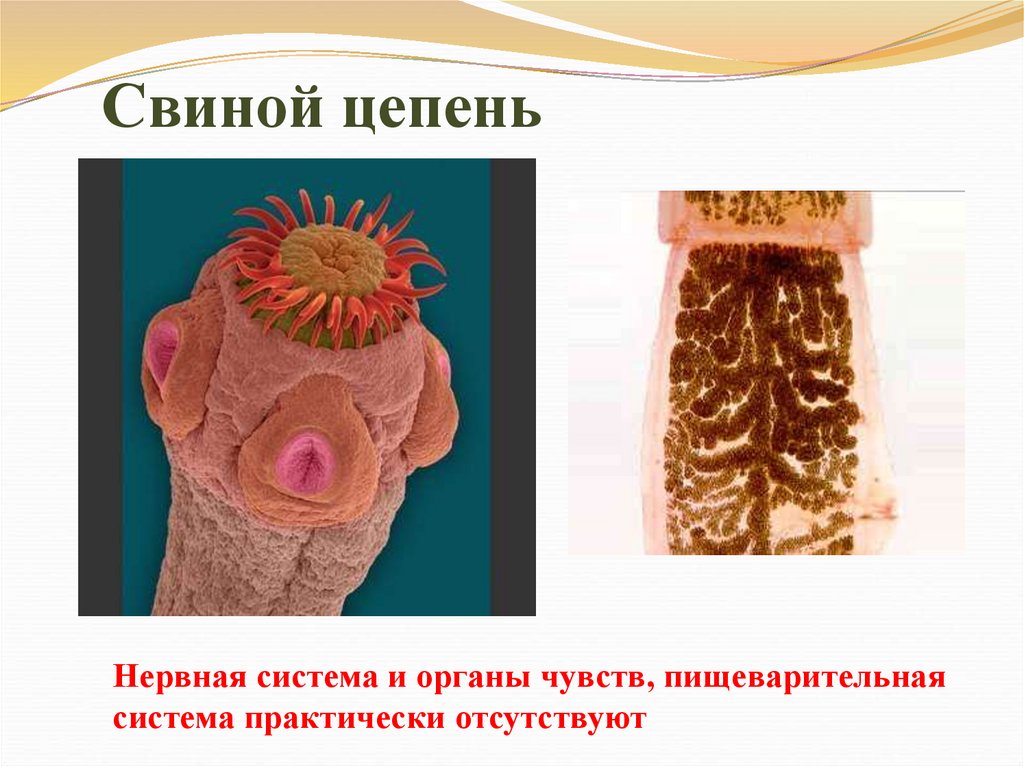 Свиной цепень

Нервная система и органы чувств, пищеварительная система практически отсутствуют